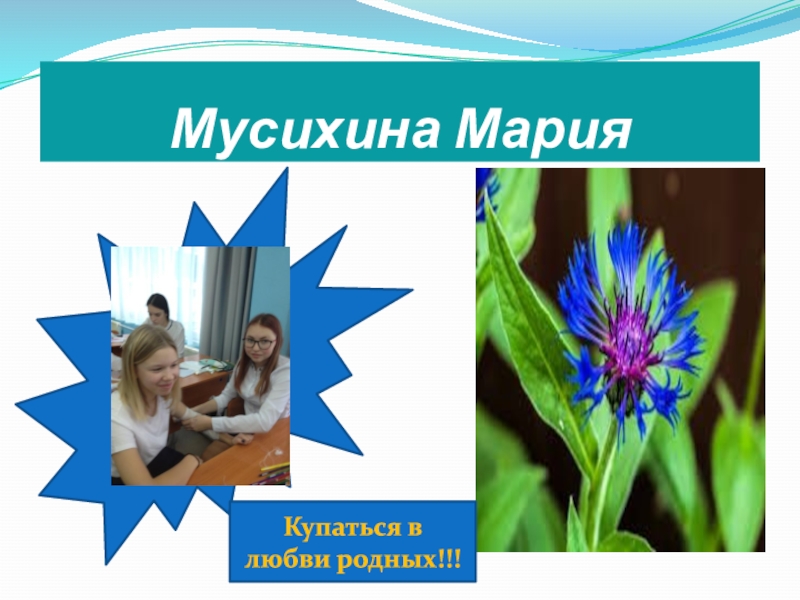 Мусихина Мария

Купаться в любви родных!!!